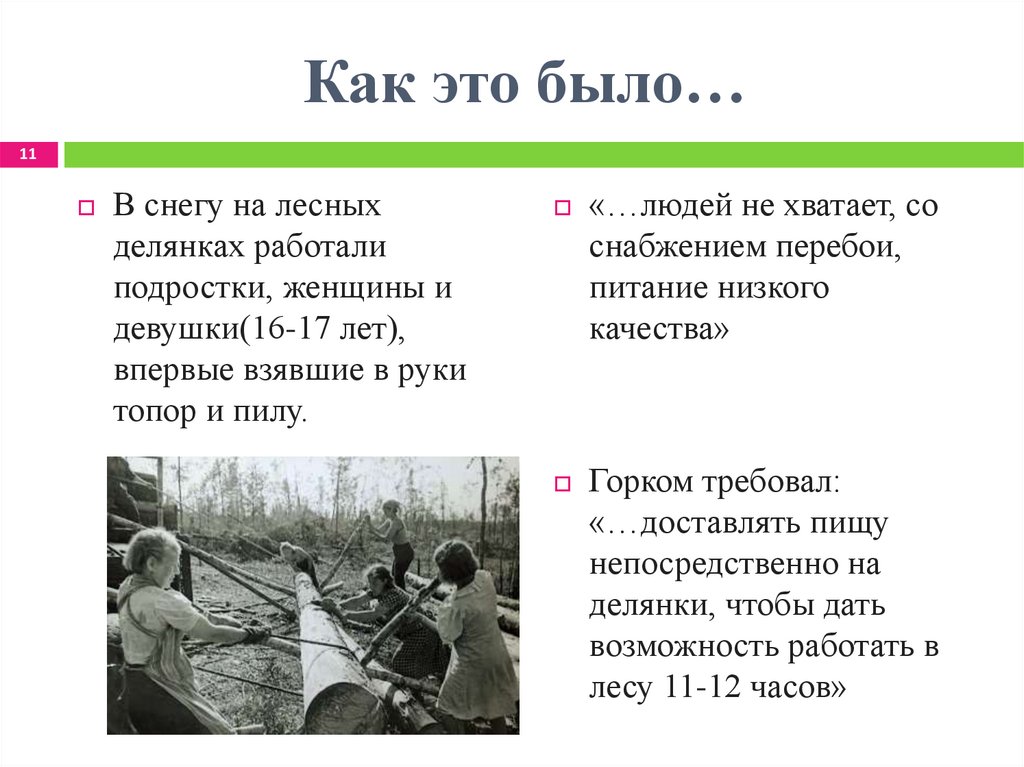 Как это было…

11

В снегу на лесных делянках работали подростки, женщины и девушки(16-17 лет), впервые взявшие в руки топор и пилу.

«…людей не хватает, со снабжением перебои, питание низкого качества»

Горком требовал: «…доставлять пищу непосредственно на делянки, чтобы дать возможность работать в лесу 11-12 часов»